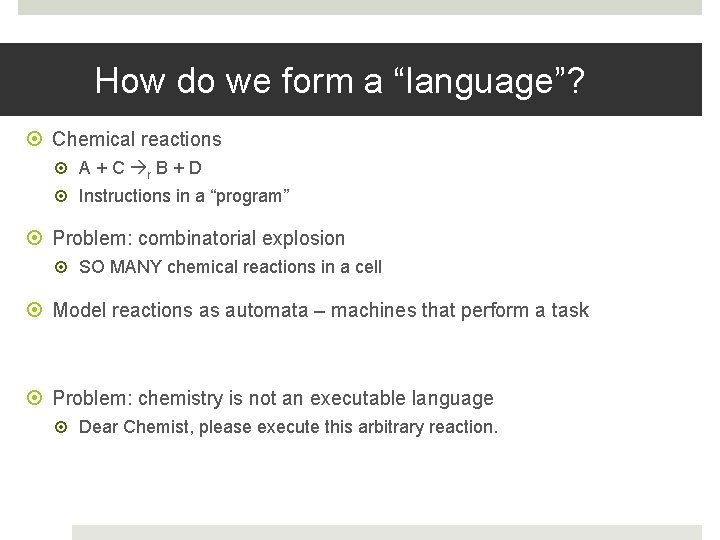 How do we form a “language”?

Chemical reactions

$A + C \rightarrow_r B + D$

Instructions in a “program”

Problem: combinatorial explosion

SO MANY chemical reactions in a cell

Model reactions as automata – machines that perform a task

Problem: chemistry is not an executable language

Dear Chemist, please execute this arbitrary reaction.